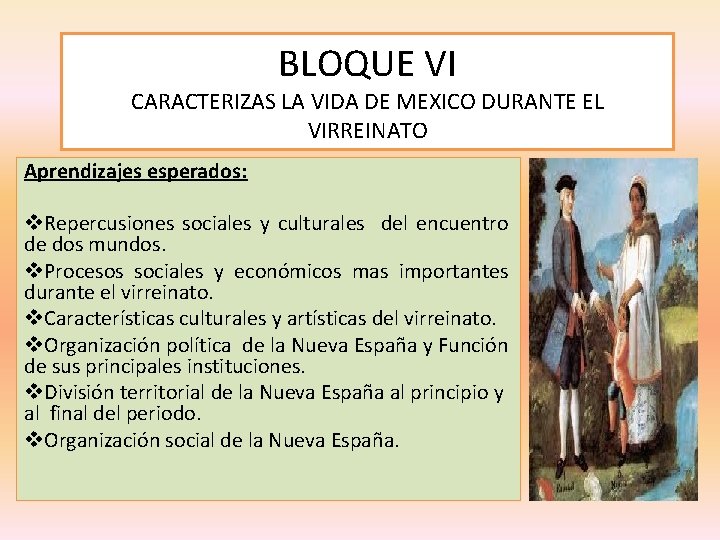 BLOQUE VI
CARACTERIZAS LA VIDA DE MEXICO DURANTE EL VIRREINATO

Aprendizajes esperados:

❖Repercusiones sociales y culturales del encuentro de dos mundos.
❖Procesos sociales y económicos mas importantes durante el virreinato.
❖Características culturales y artísticas del virreinato.
❖Organización política de la Nueva España y Función de sus principales instituciones.
❖División territorial de la Nueva España al principio y al final del periodo.
❖Organización social de la Nueva España.